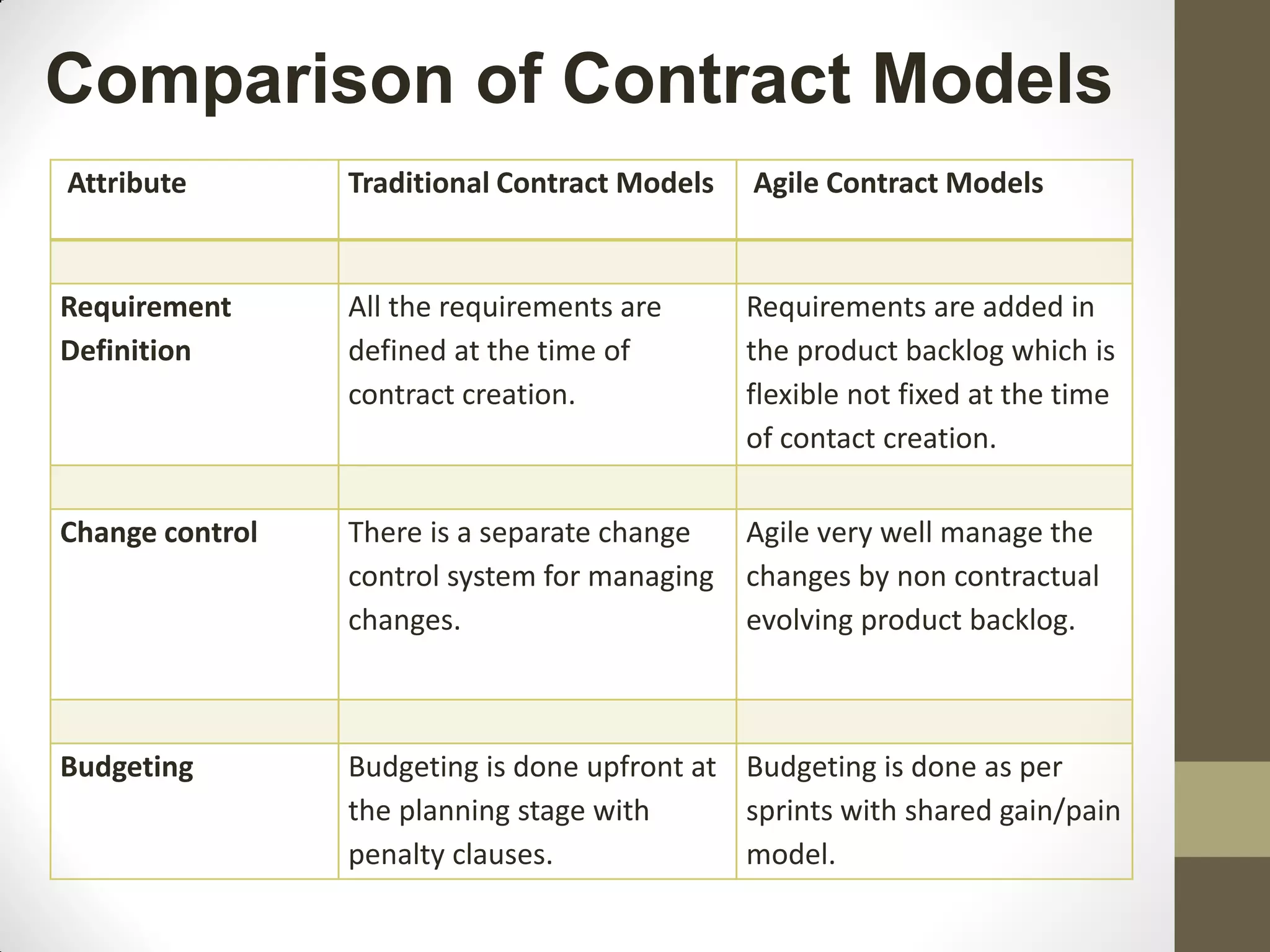 Comparison of Contract Models

| Attribute | Traditional Contract Models | Agile Contract Models |
|---|---|---|
| | | |
| Requirement Definition | All the requirements are defined at the time of contract creation. | Requirements are added in the product backlog which is flexible not fixed at the time of contact creation. |
| | | |
| Change control | There is a separate change control system for managing changes. | Agile very well manage the changes by non contractual evolving product backlog. |
| | | |
| Budgeting | Budgeting is done upfront at the planning stage with penalty clauses. | Budgeting is done as per sprints with shared gain/pain model. |